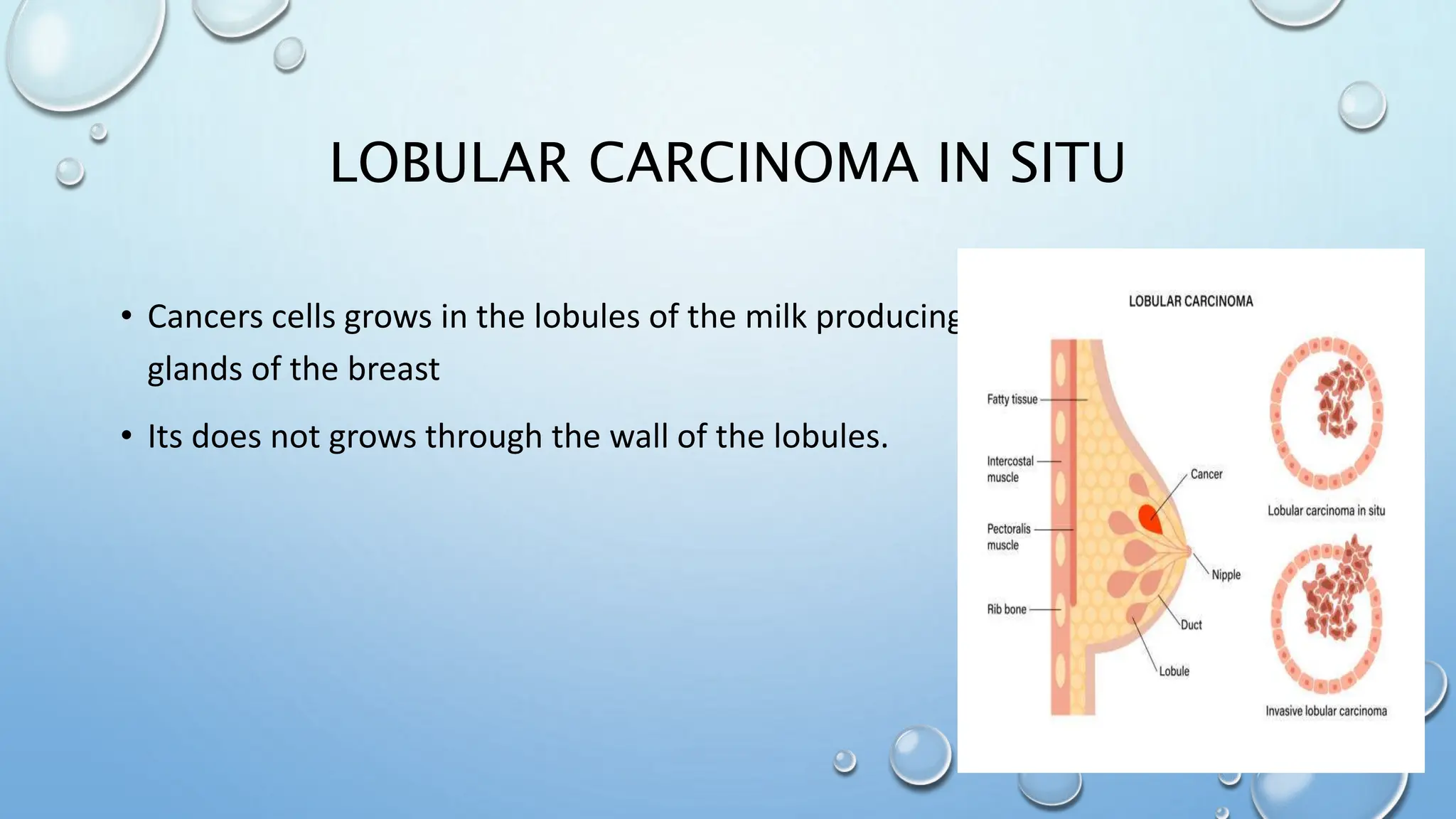 LOBULAR CARCINOMA IN SITU

• Cancers cells grows in the lobules of the milk producing glands of the breast

• Its does not grows through the wall of the lobules.

LOBULAR CARCINOMA

Fatty tissue

Intercostal muscle

Pectoralis muscle

Rib bone

Cancer

Nipple

Duct

Lobule

Lobular carcinoma in situ

Invasive lobular carcinoma